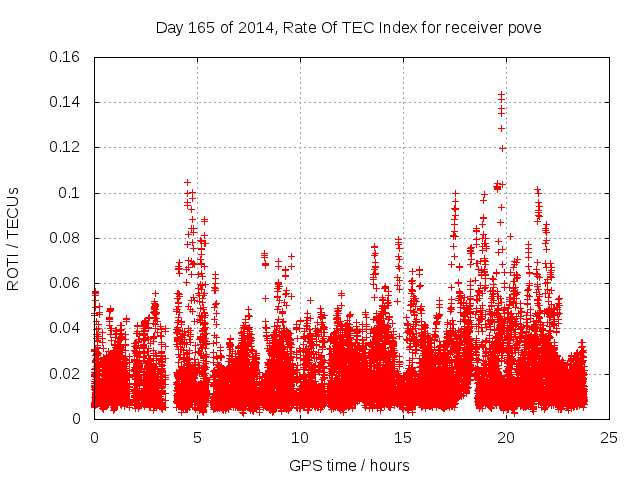 Day 165 of 2014, Rate Of TEC Index for receiver pove

ROTI / TECUs

0.16
0.14
0.12
0.1
0.08
0.06
0.04
0.02
0

0
5
10
15
20
25

GPS time / hours